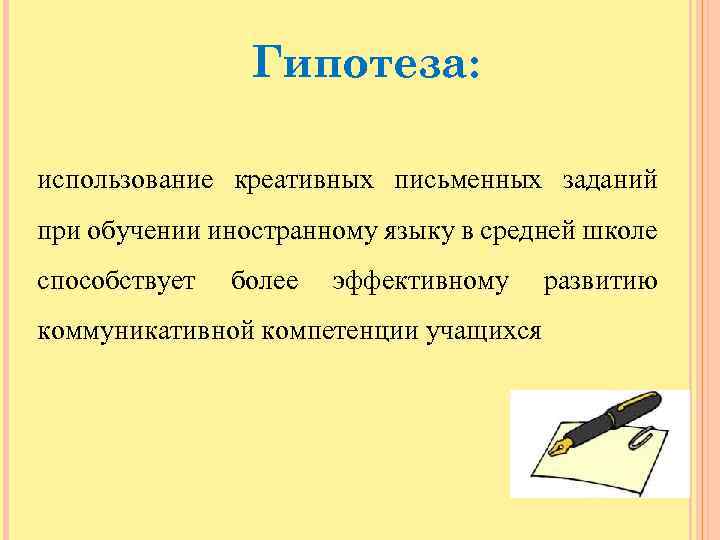 Гипотеза:

использование креативных письменных заданий при обучении иностранному языку в средней школе способствует более эффективному развитию коммуникативной компетенции учащихся